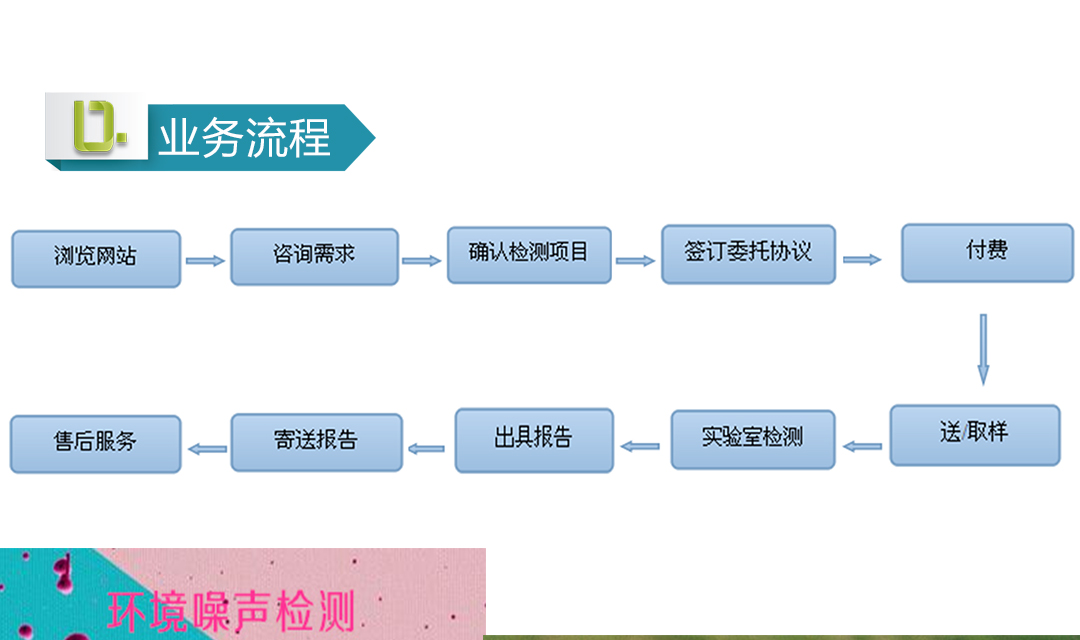 D. 业务流程

浏览网站
咨询需求
确认检测项目
签订委托协议
付费
送/取样
实验室检测
出具报告
寄送报告
售后服务

环境噪声检测